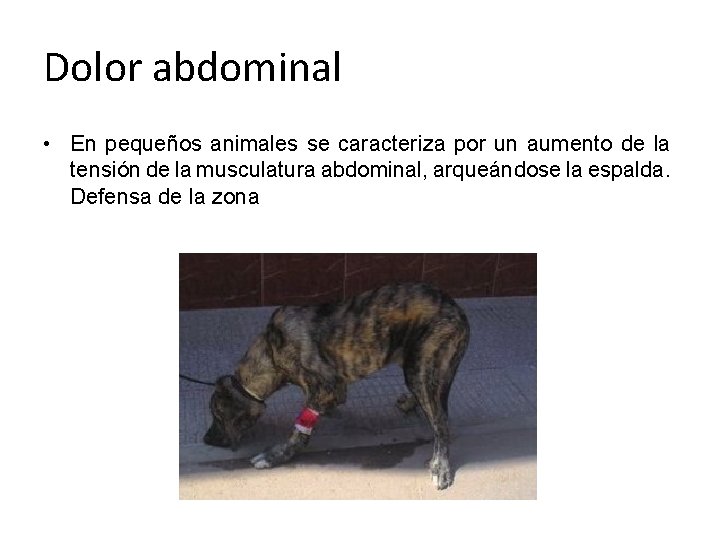 Dolor abdominal

• En pequeños animales se caracteriza por un aumento de la tensión de la musculatura abdominal, arqueándose la espalda. Defensa de la zona